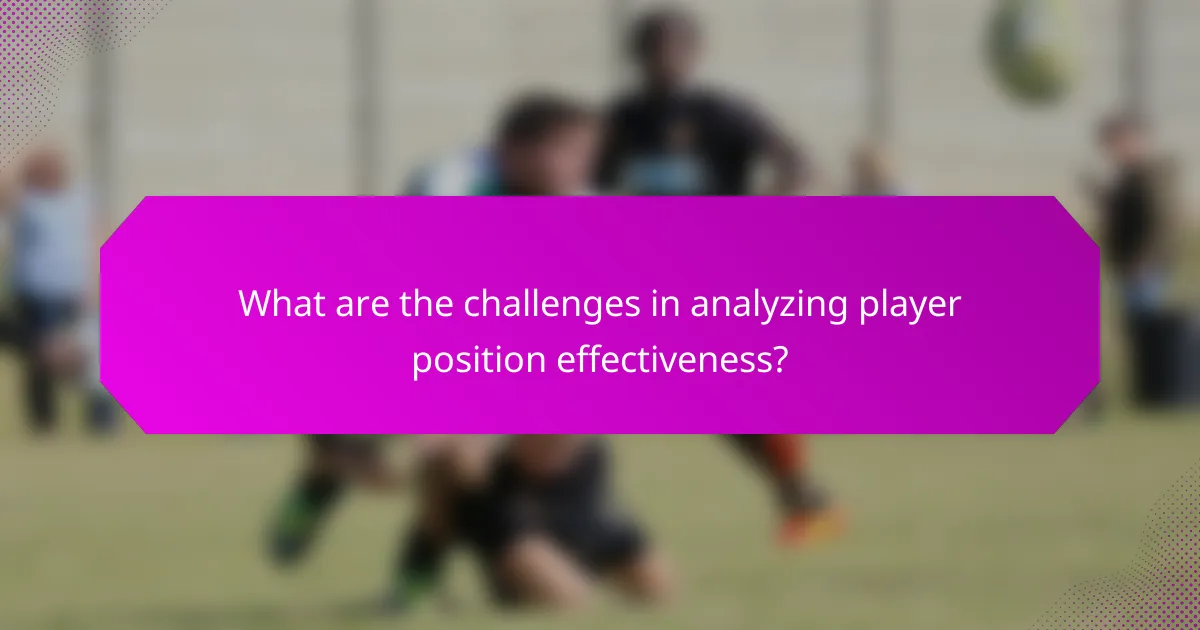 What are the challenges in analyzing player position effectiveness?